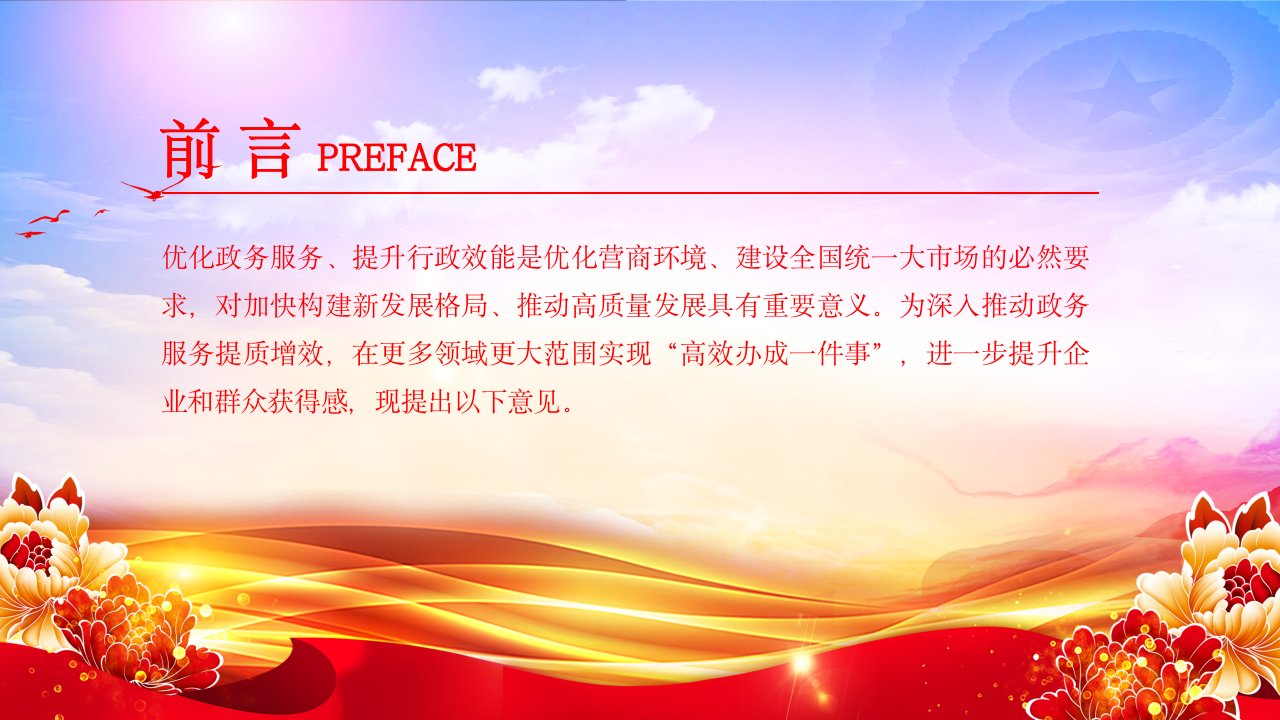 前言 PREFACE

优化政务服务、提升行政效能是优化营商环境、建设全国统一大市场的必然要求，对加快构建新发展格局、推动高质量发展具有重要意义。为深入推动政务服务提质增效，在更多领域更大范围实现“高效办成一件事”，进一步提升企业和群众获得感，现提出以下意见。